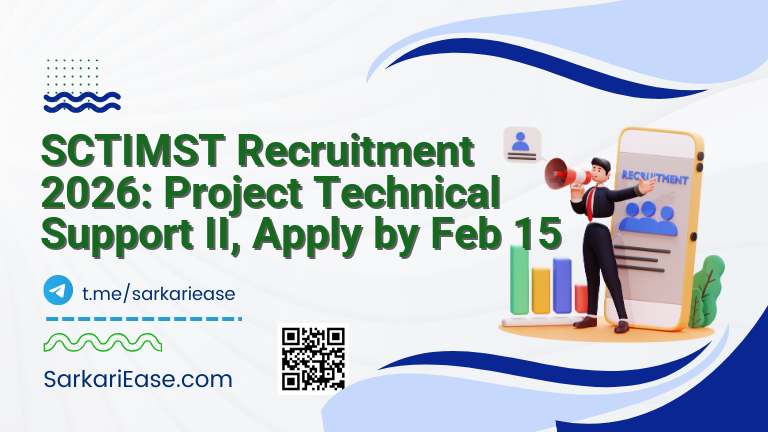 SCTIMST Recruitment 2026: Project Technical Support II, Apply by Feb 15

RECRUITMENT

t.me/sarkariease

SarkariEase.com